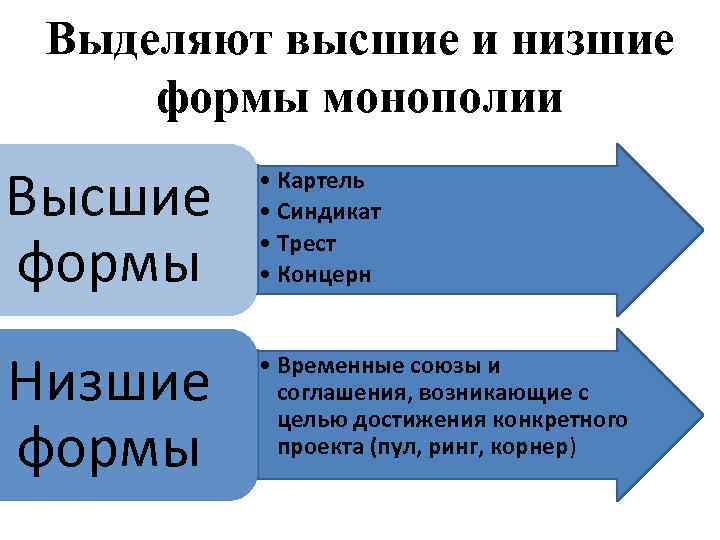 Выделяют высшие и низшие формы монополии

Высшие формы

• Картель
• Синдикат
• Трест
• Концерн

Низшие формы

• Временные союзы и соглашения, возникающие с целью достижения конкретного проекта (пул, ринг, корнер)